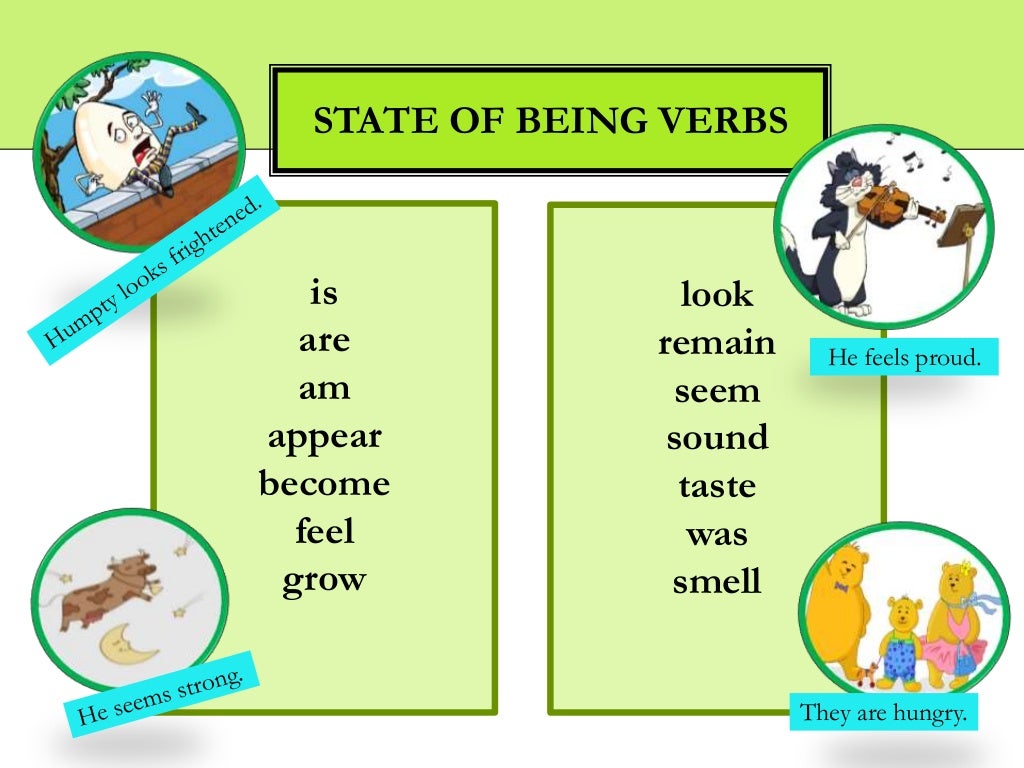 STATE OF BEING VERBS

Humpty looks frightened.

is
are
am
appear
become
feel
grow

look
remain
seem
sound
taste
was
smell

He feels proud.

He seems strong.

They are hungry.